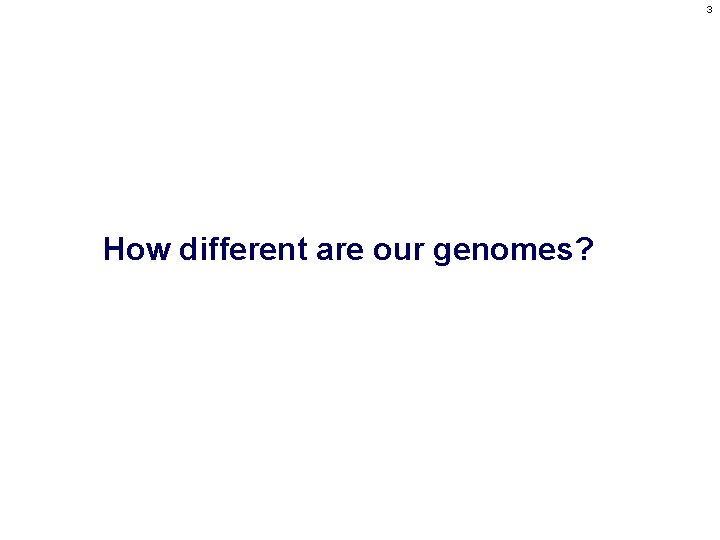 3

How different are our genomes?